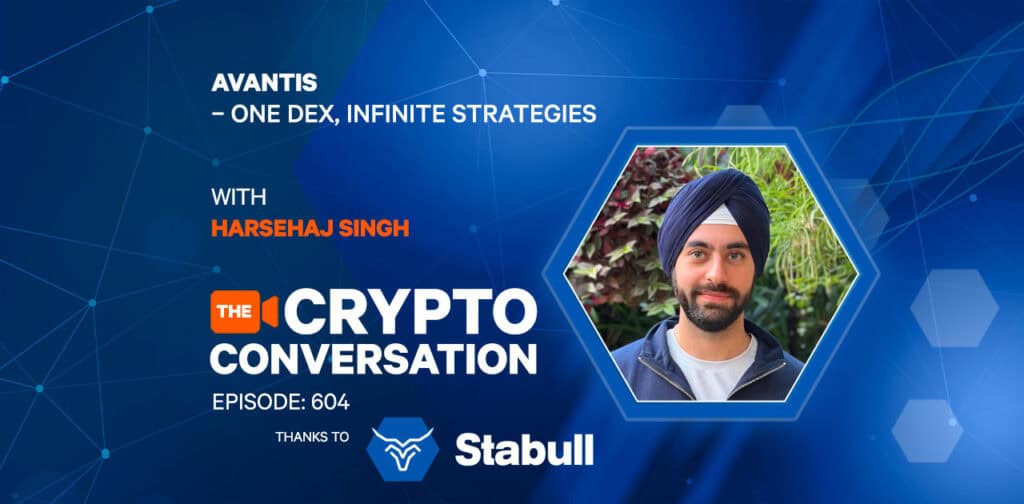 AVANTIS
– ONE DEX, INFINITE STRATEGIES

WITH
HARSEHAJ SINGH

THE CRYPTO CONVERSATION

EPISODE: 604

THANKS TO Stabull